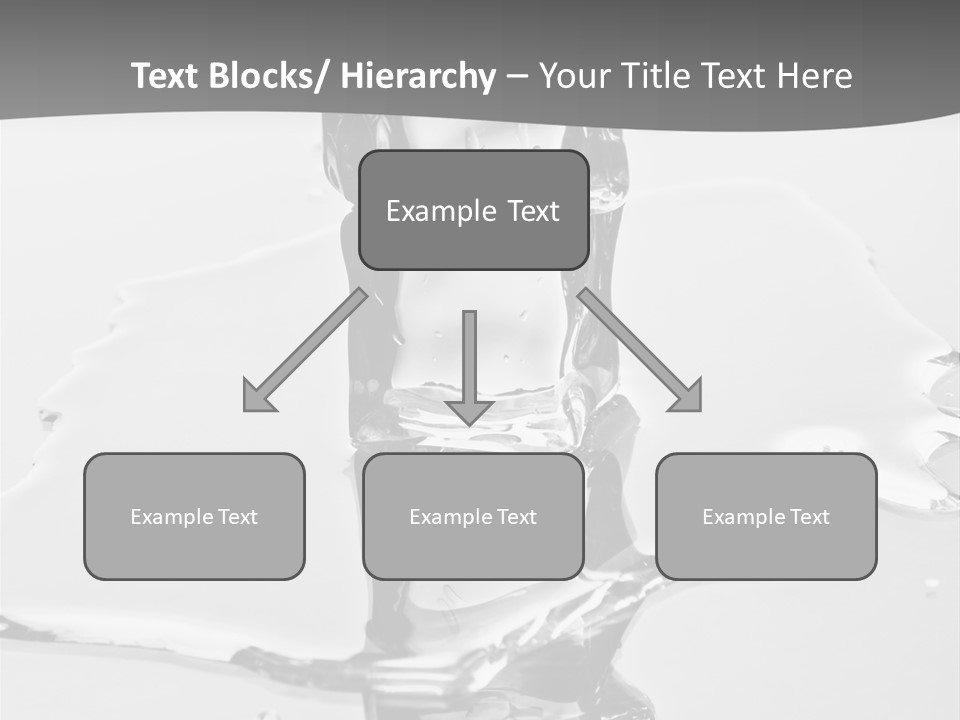 Text Blocks/ Hierarchy – Your Title Text Here

Example Text

Example Text

Example Text

Example Text